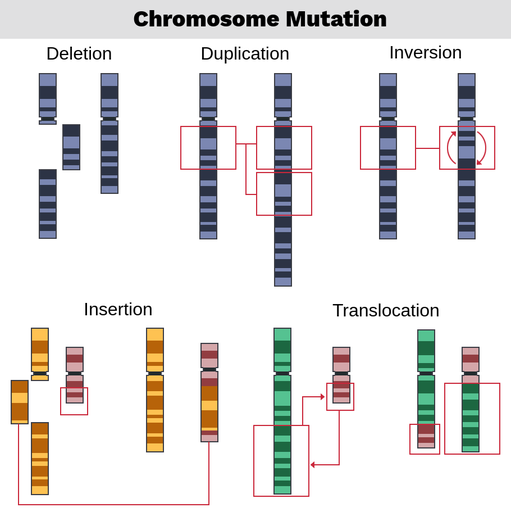 Chromosome Mutation

Deletion

Duplication

Inversion

Insertion

Translocation